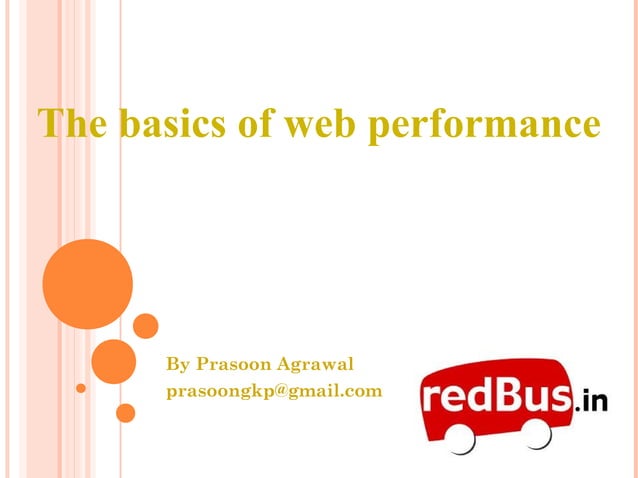 The basics of web performance

By Prasoon Agrawal
prasoongkp@gmail.com

redBus.in